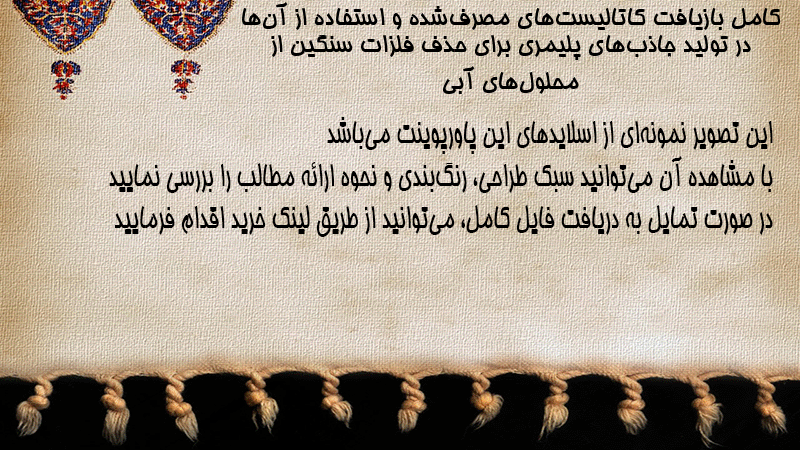 کامل بازیافت کاتالیست‌های مصرف‌شده و استفاده از آن‌ها در تولید جاذب‌های پلیمری برای حذف فلزات سنگین از محلول‌های آبی

این تصویر نمونه‌ای از اسلایدهای این پاورپوینت می‌باشد
با مشاهده آن می‌توانید سبک طراحی، رنگ‌بندی و نحوه ارائه مطالب را بررسی نمایید
در صورت تمایل به دریافت فایل کامل، می‌توانید از طریق لینک خرید اقدام فرمایید